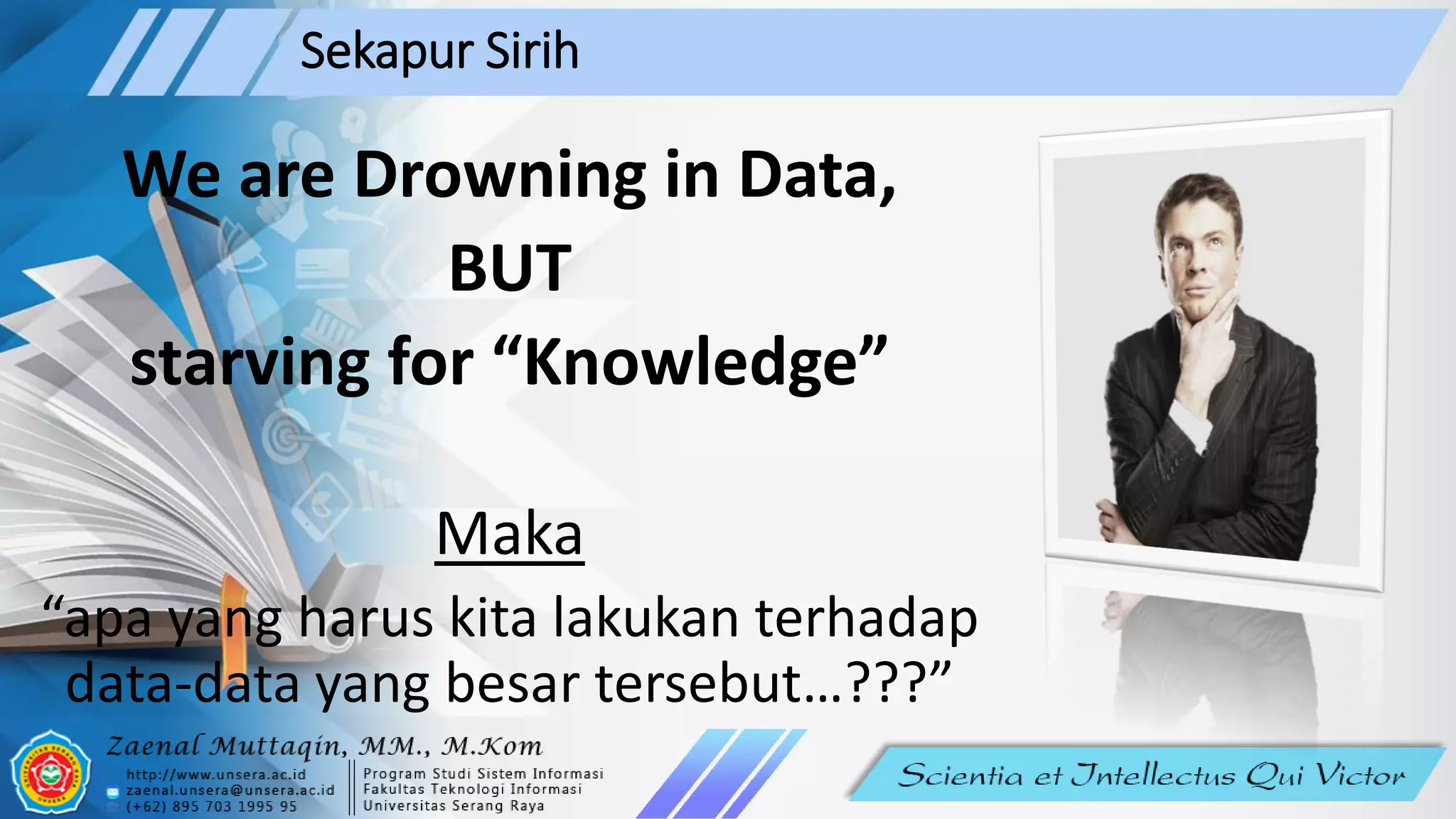 Sekapur Sirih

We are Drowning in Data,
BUT
starving for “Knowledge”

Maka

“apa yang harus kita lakukan terhadap data-data yang besar tersebut…???”

Zaenal Muttaqin, MM., M.Kom
http://www.unsera.ac.id
zaenal.unsera@unsera.ac.id
(+62) 895 703 1995 95

Program Studi Sistem Informasi
Fakultas Teknologi Informasi
Universitas Serang Raya

Scientia et Intellectus Qui Victor